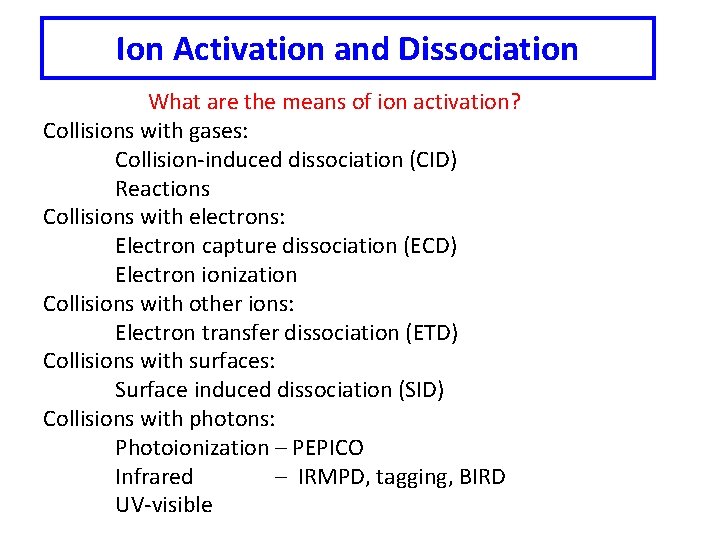 Ion Activation and Dissociation

What are the means of ion activation?

Collisions with gases:
Collision-induced dissociation (CID)
Reactions
Collisions with electrons:
Electron capture dissociation (ECD)
Electron ionization
Collisions with other ions:
Electron transfer dissociation (ETD)
Collisions with surfaces:
Surface induced dissociation (SID)
Collisions with photons:
Photoionization – PEPICO
Infrared – IRMPD, tagging, BIRD
UV-visible